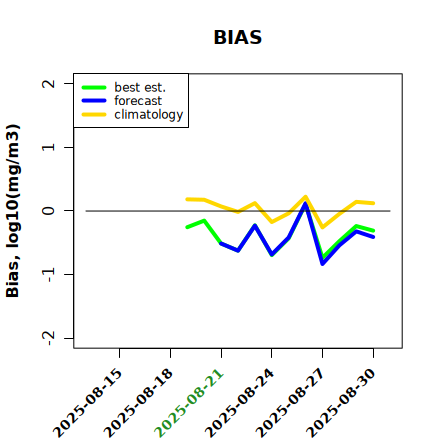 BIAS

best est.
forecast
climatology

Bias, log10(mg/m3)

2
1
0
-1
-2

2025-08-15
2025-08-18
2025-08-21
2025-08-24
2025-08-27
2025-08-30